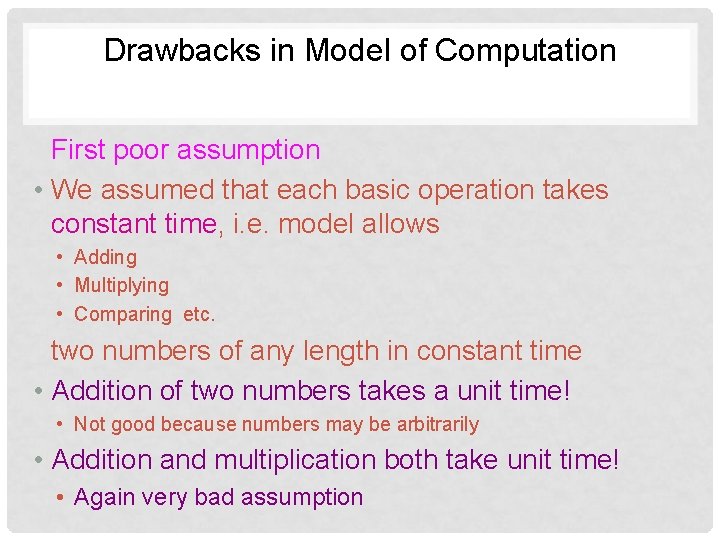 Drawbacks in Model of Computation

First poor assumption

• We assumed that each basic operation takes constant time, i.e. model allows

• Adding
• Multiplying
• Comparing etc.

two numbers of any length in constant time

• Addition of two numbers takes a unit time!

• Not good because numbers may be arbitrarily

• Addition and multiplication both take unit time!

• Again very bad assumption